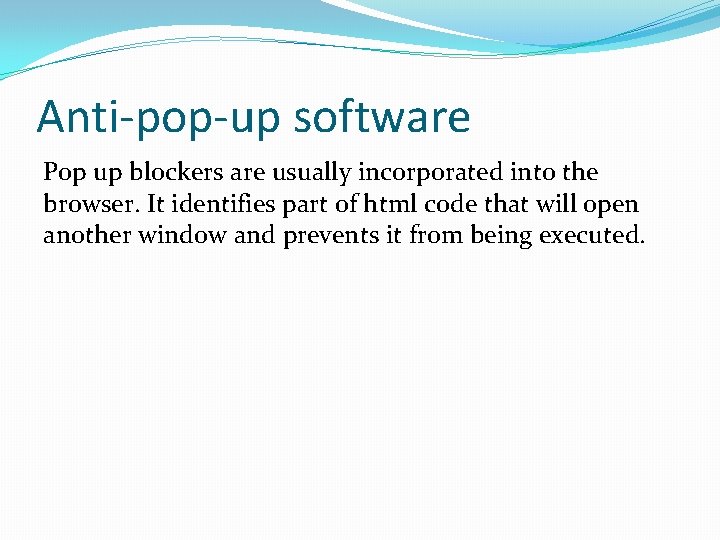 Anti-pop-up software

Pop up blockers are usually incorporated into the browser. It identifies part of html code that will open another window and prevents it from being executed.